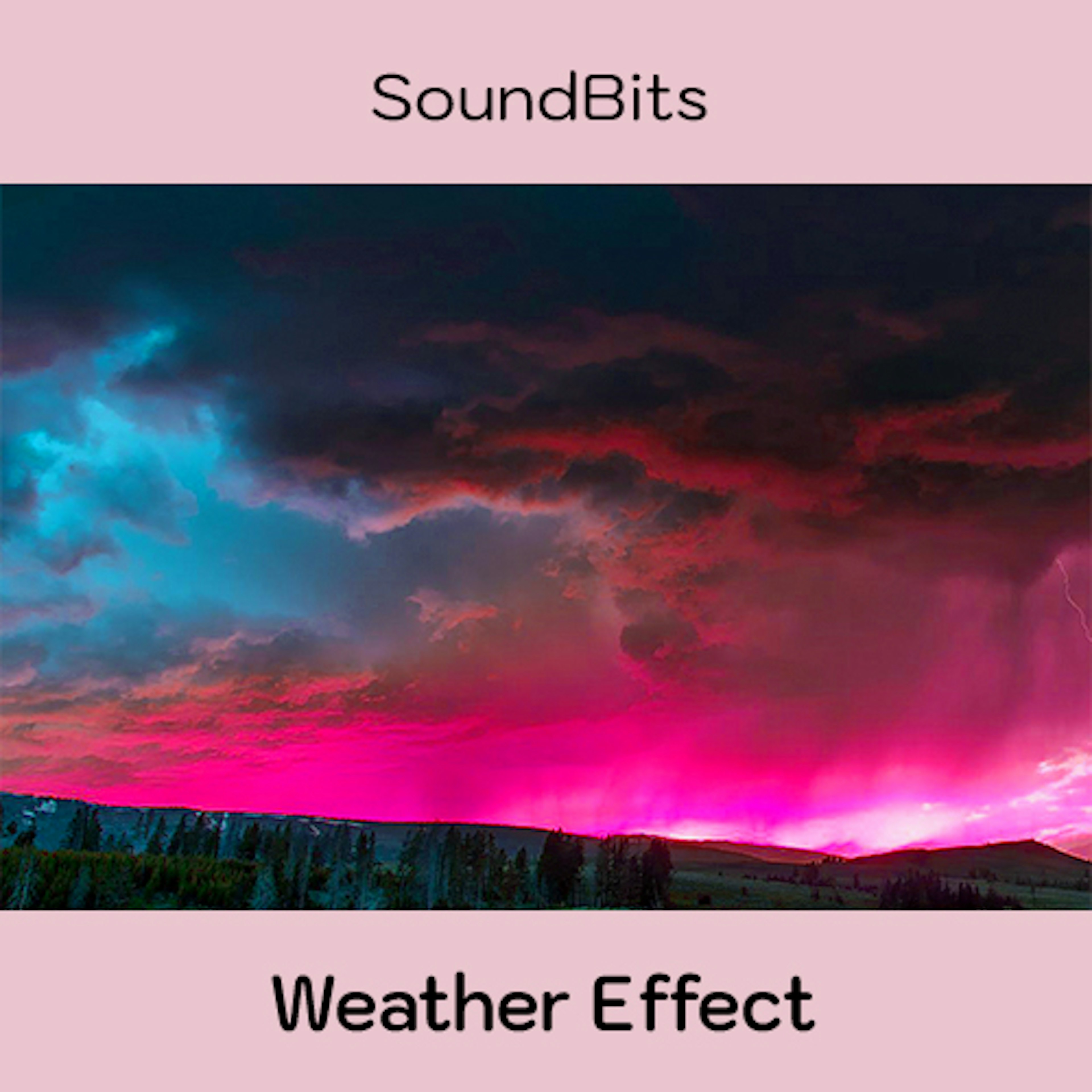 SoundBits

Weather Effect